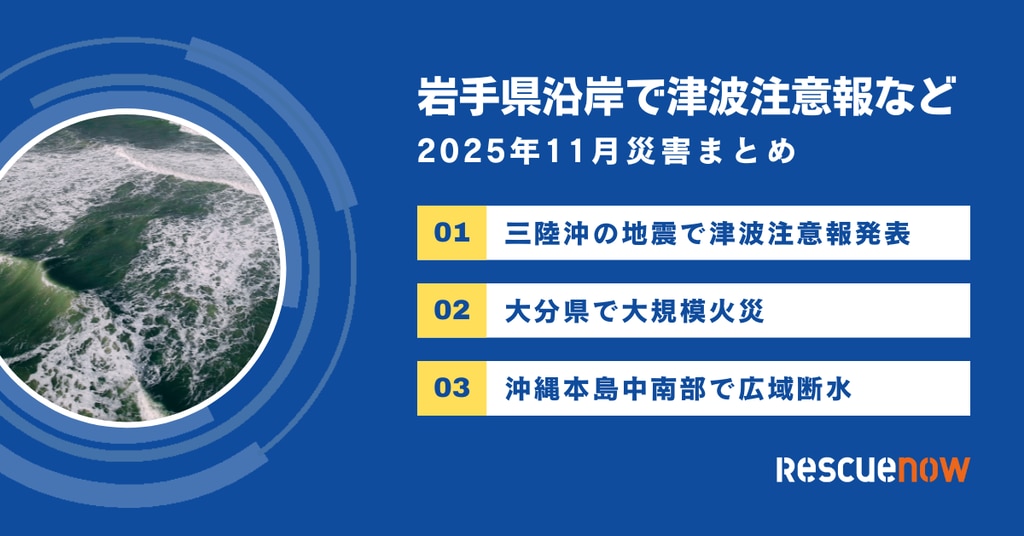 岩手県沿岸で津波注意報など
2025年11月災害まとめ

01 三陸沖の地震で津波注意報発表

02 大分県で大規模火災

03 沖縄本島中南部で広域断水

RESCUENOW